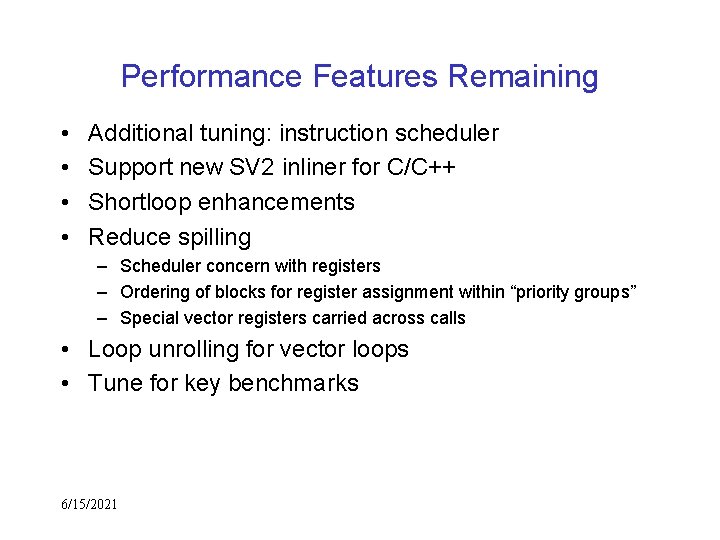 Performance Features Remaining

• Additional tuning: instruction scheduler
• Support new SV2 inliner for C/C++
• Shortloop enhancements
• Reduce spilling
– Scheduler concern with registers
– Ordering of blocks for register assignment within “priority groups”
– Special vector registers carried across calls
• Loop unrolling for vector loops
• Tune for key benchmarks

6/15/2021